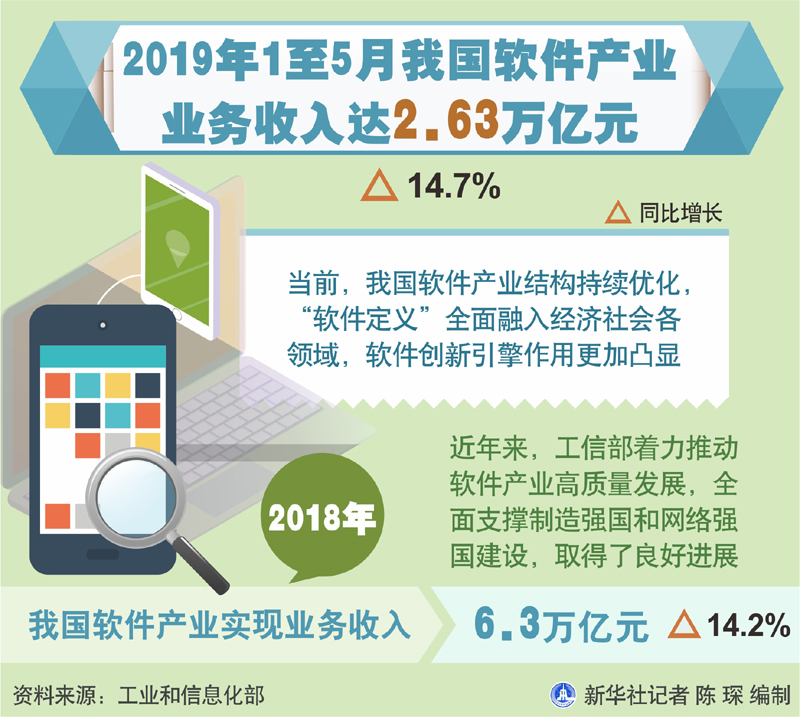 2019年1至5月我国软件产业业务收入达2.63万亿元

△ 14.7%

△ 同比增长

当前，我国软件产业结构持续优化，“软件定义”全面融入经济社会各领域，软件创新引擎作用更加凸显

近年来，工信部着力推动软件产业高质量发展，全面支撑制造强国和网络强国建设，取得了良好进展

2018年

我国软件产业实现业务收入 6.3万亿元 △ 14.2%

资料来源：工业和信息化部

新华社记者 陈 琛 编制